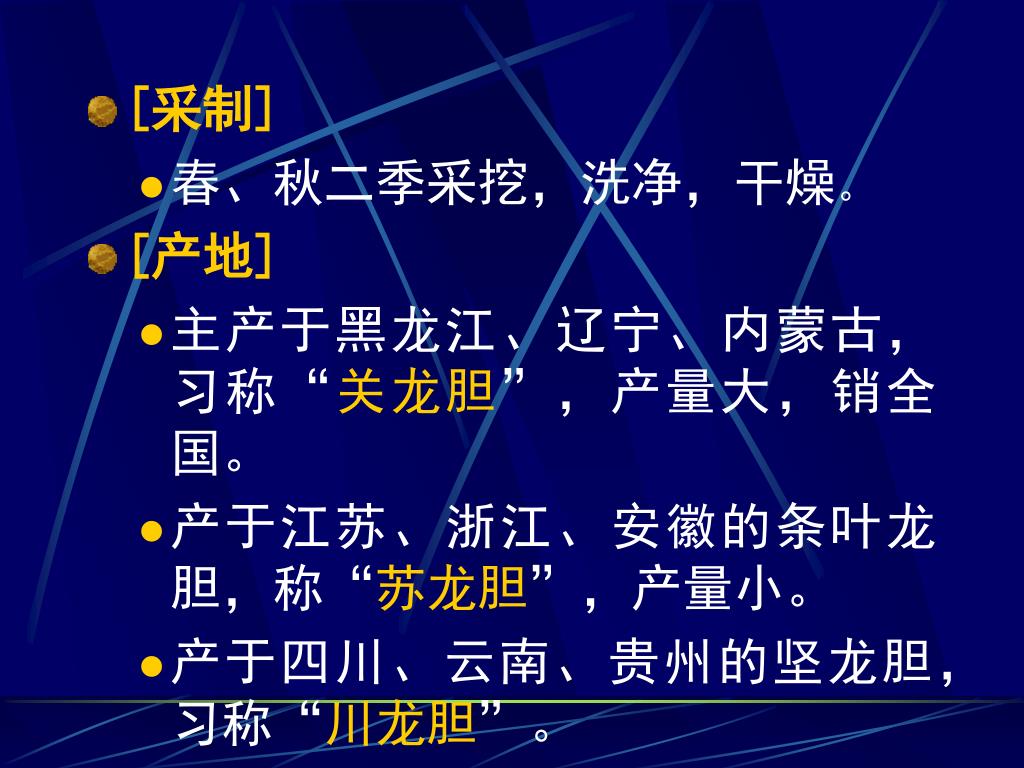 [采制]

春、秋二季采挖，洗净，干燥。

[产地]

主产于黑龙江、辽宁、内蒙古，习称“关龙胆”，产量大，销全国。

产于江苏、浙江、安徽的条叶龙胆，称“苏龙胆”，产量小。

产于四川、云南、贵州的坚龙胆，习称“川龙胆”。